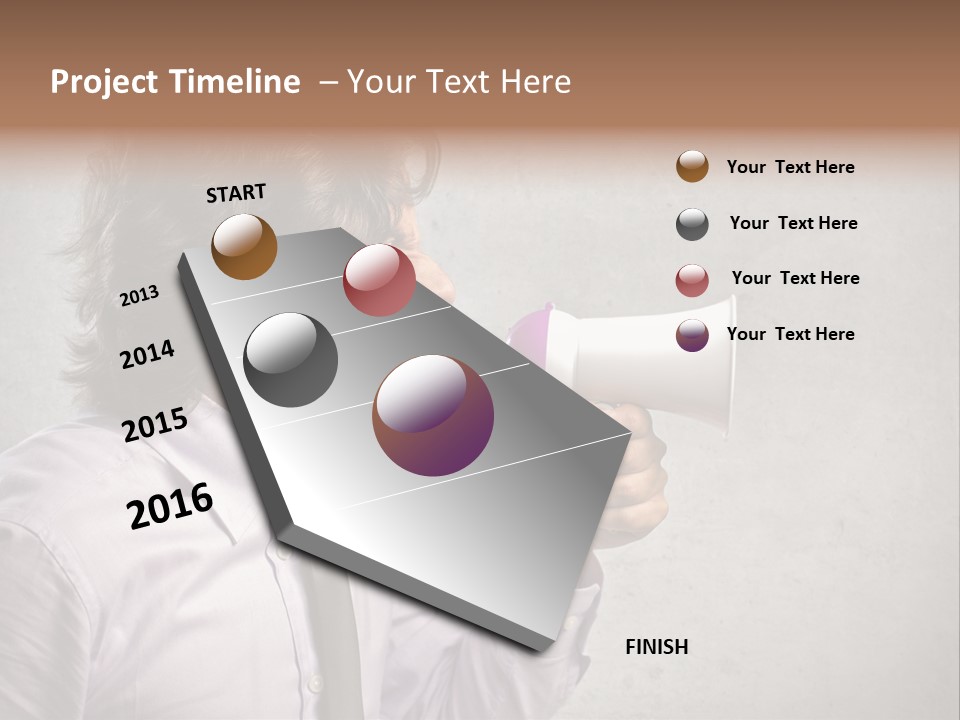 Project Timeline – Your Text Here

START

2013

2014

2015

2016

FINISH

Your Text Here

Your Text Here

Your Text Here

Your Text Here